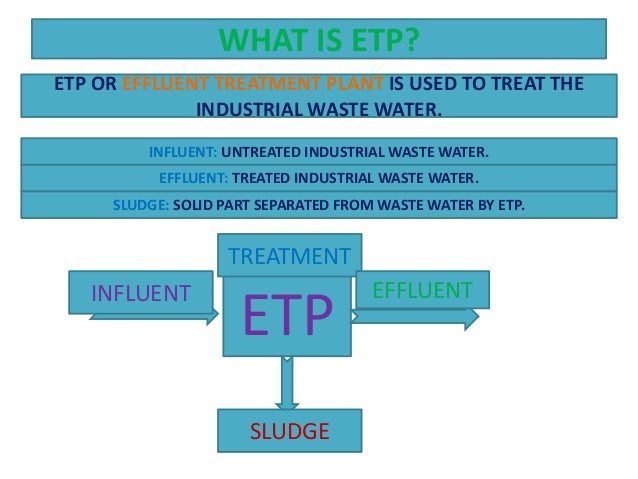 WHAT IS ETP?

ETP OR EFFLUENT TREATMENT PLANT IS USED TO TREAT THE INDUSTRIAL WASTE WATER.

INFLUENT: UNTREATED INDUSTRIAL WASTE WATER.

EFFLUENT: TREATED INDUSTRIAL WASTE WATER.

SLUDGE: SOLID PART SEPARATED FROM WASTE WATER BY ETP.

TREATMENT

INFLUENT

ETP

EFFLUENT

SLUDGE